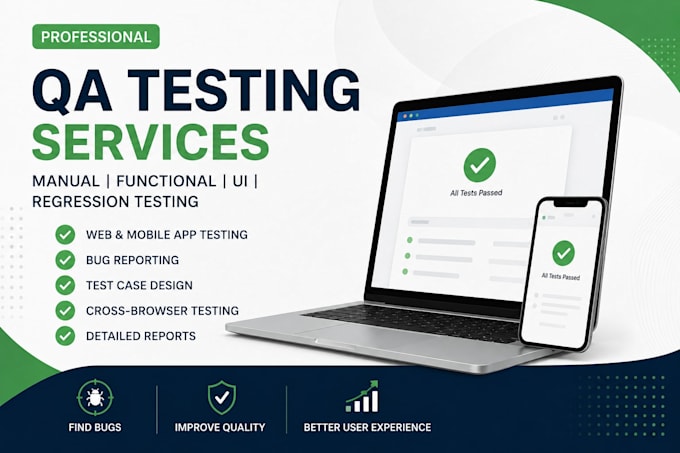 PROFESSIONAL

QA TESTING SERVICES

MANUAL | FUNCTIONAL | UI | REGRESSION TESTING

WEB & MOBILE APP TESTING
BUG REPORTING
TEST CASE DESIGN
CROSS-BROWSER TESTING
DETAILED REPORTS

All Tests Passed

All Tests Passed

FIND BUGS
IMPROVE QUALITY
BETTER USER EXPERIENCE